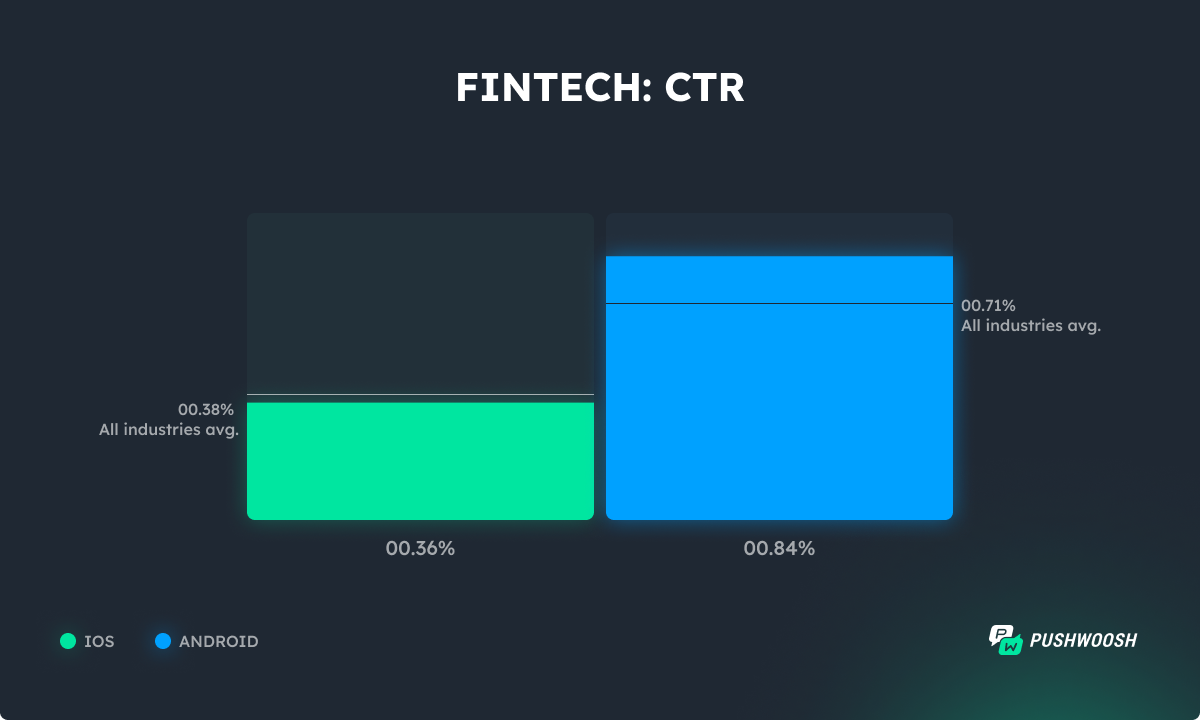 FINTECH: CTR

00.38%
All industries avg.

00.71%
All industries avg.

00.36%

00.84%

IOS ANDROID

PUSHWOOSH